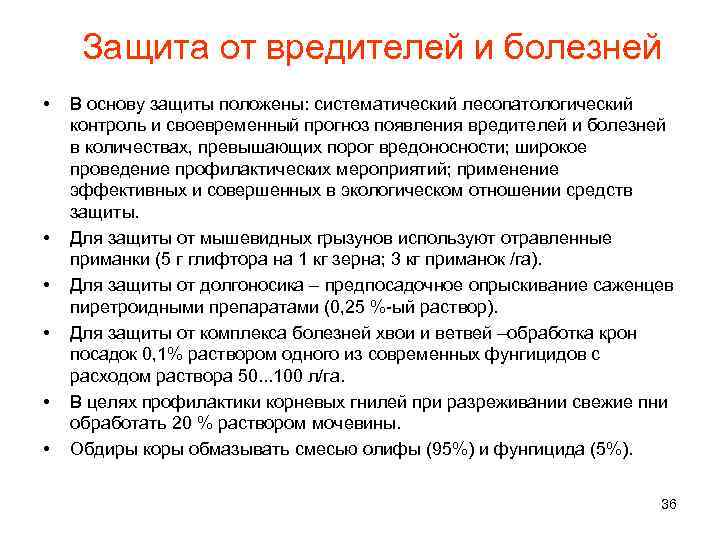 Защита от вредителей и болезней

• В основу защиты положены: систематический лесопатологический контроль и своевременный прогноз появления вредителей и болезней в количествах, превышающих порог вредоносности; широкое проведение профилактических мероприятий; применение эффективных и совершенных в экологическом отношении средств защиты.

• Для защиты от мышевидных грызунов используют отравленные приманки (5 г глифтора на 1 кг зерна; 3 кг приманок /га).

• Для защиты от долгоносика – предпосадочное опрыскивание саженцев пиретроидными препаратами (0,25 %-ый раствор).

• Для защиты от комплекса болезней хвои и ветвей –обработка крон посадок 0,1% раствором одного из современных фунгицидов с расходом раствора 50...100 л/га.

• В целях профилактики корневых гнилей при разреживании свежие пни обработать 20 % раствором мочевины.

• Обдиры коры обмазывать смесью олифы (95%) и фунгицида (5%).

36